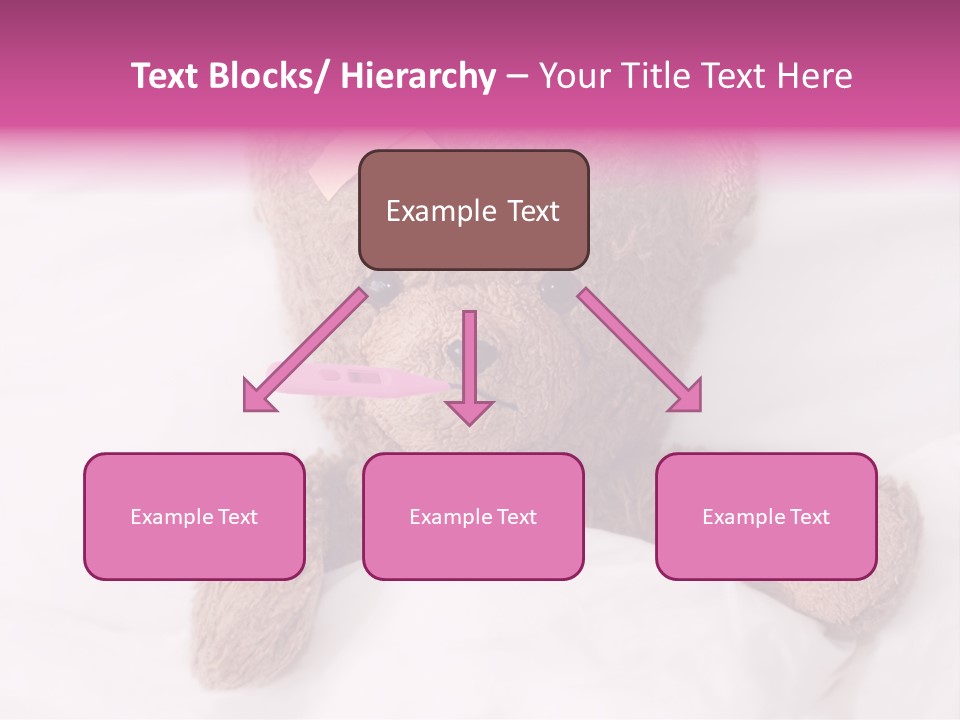 Text Blocks/ Hierarchy – Your Title Text Here

Example Text

Example Text

Example Text

Example Text